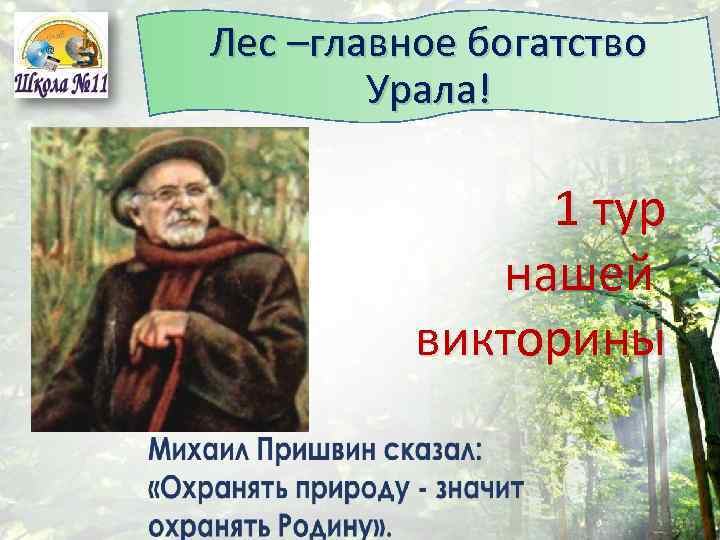 Школа №11

Лес –главное богатство Урала!

1 тур нашей викторины

Михаил Пришвин сказал: «Охранять природу - значит охранять Родину».